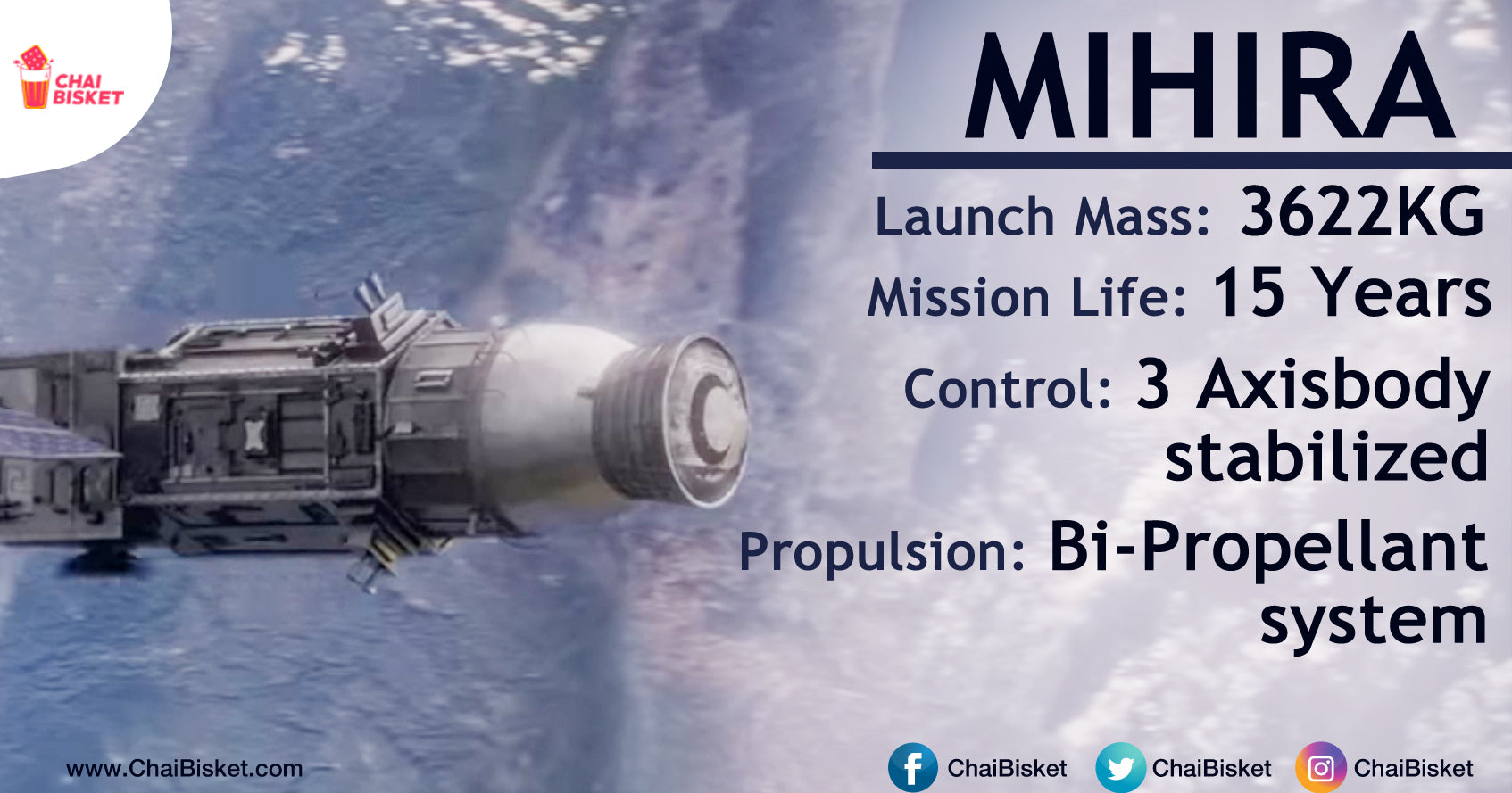 CHAI BISKET

MIHIRA

Launch Mass: 3622KG

Mission Life: 15 Years

Control: 3 Axisbody stabilized

Propulsion: Bi-Propellant system

www.ChaiBisket.com

ChaiBisket ChaiBisket ChaiBisket